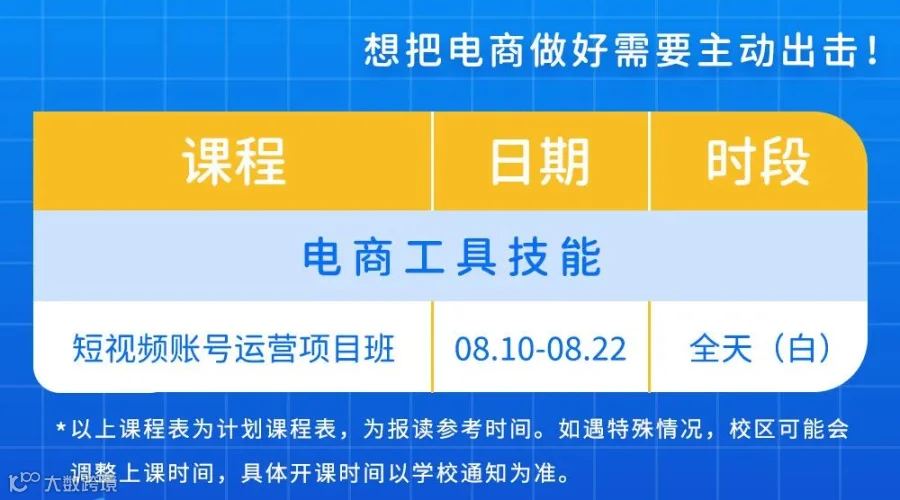 想把电商做好需要主动出击！

| 课程 | 日期 | 时段 |
|---|---|---|
| 电商工具技能 | | |
| 短视频账号运营项目班 | 08.10-08.22 | 全天（白） |

*以上课程表为计划课程表，为报读参考时间。如遇特殊情况，校区可能会调整上课时间，具体开课时间以学校通知为准。

大数跨境